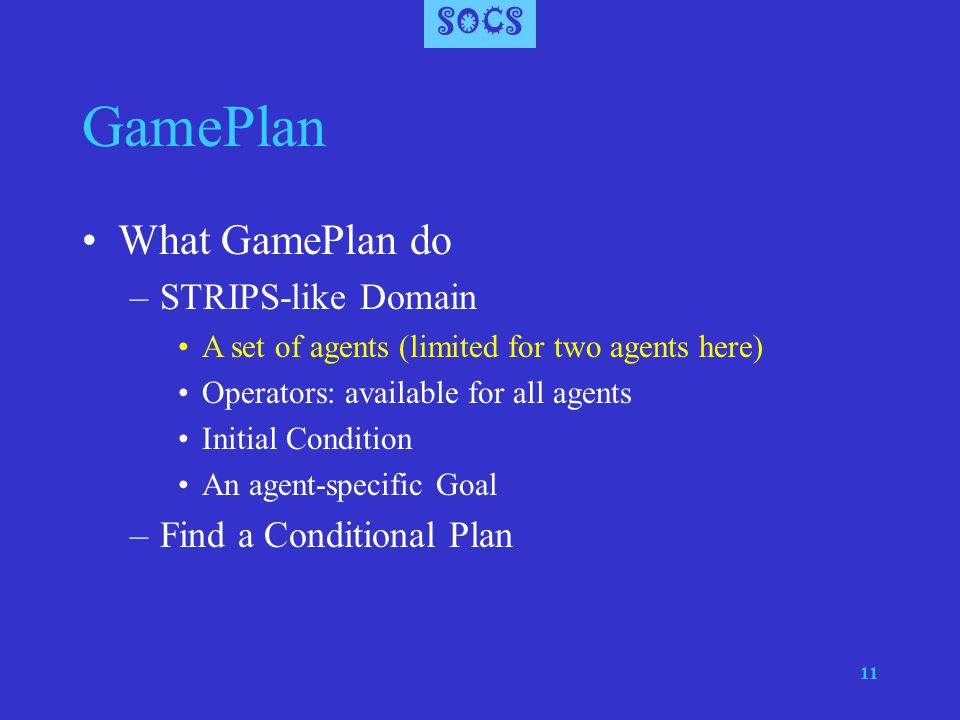 SOCS

GamePlan

• What GamePlan do
– STRIPS-like Domain
• A set of agents (limited for two agents here)
• Operators: available for all agents
• Initial Condition
• An agent-specific Goal
– Find a Conditional Plan

11